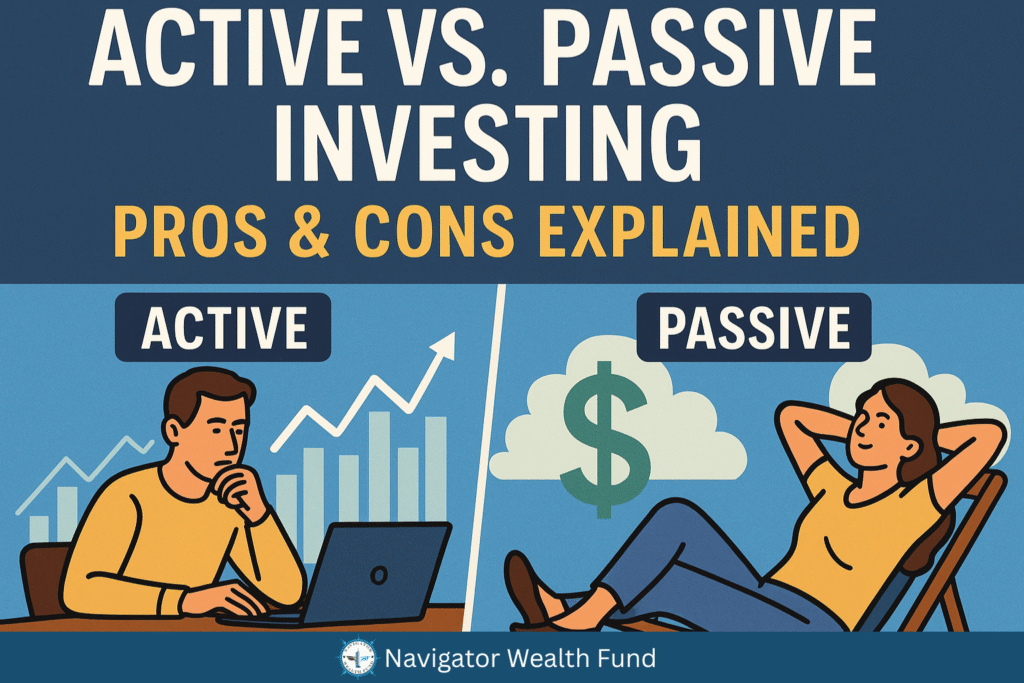 ACTIVE VS. PASSIVE INVESTING

PROS & CONS EXPLAINED

ACTIVE

PASSIVE

$

Navigator Wealth Fund